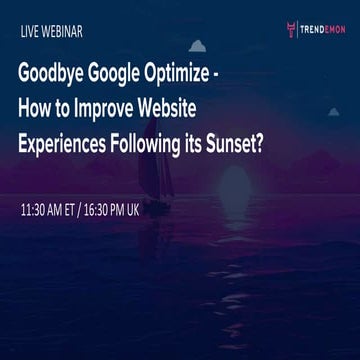 LIVE WEBINAR

TRENDEMON

Goodbye Google Optimize - How to Improve Website Experiences Following its Sunset?

11:30 AM ET / 16:30 PM UK